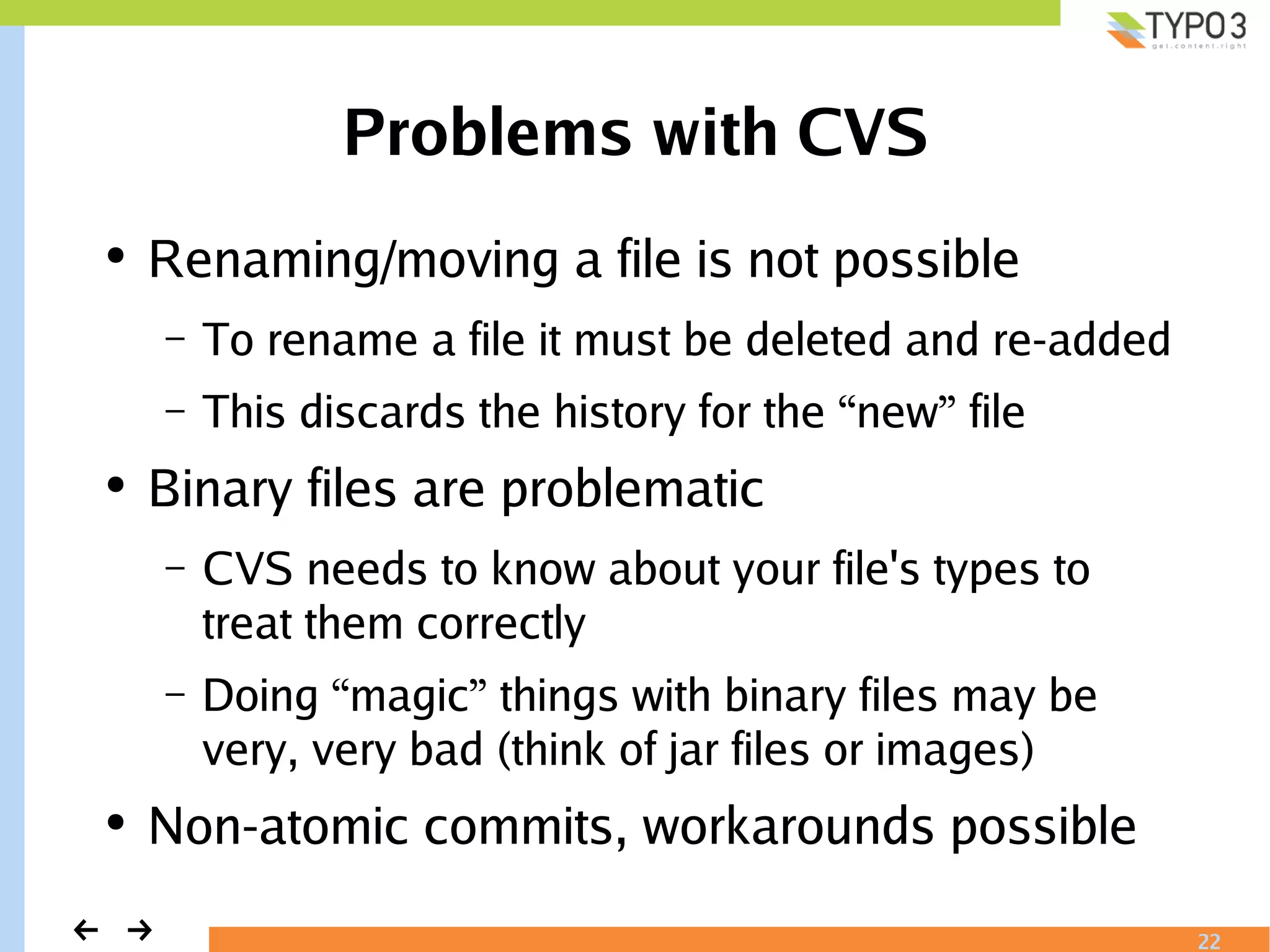 TYPO3
get.content.right

Problems with CVS

• Renaming/moving a file is not possible
 – To rename a file it must be deleted and re-added
 – This discards the history for the “new” file
• Binary files are problematic
 – CVS needs to know about your file's types to treat them correctly
 – Doing “magic” things with binary files may be very, very bad (think of jar files or images)
• Non-atomic commits, workarounds possible

← →

22